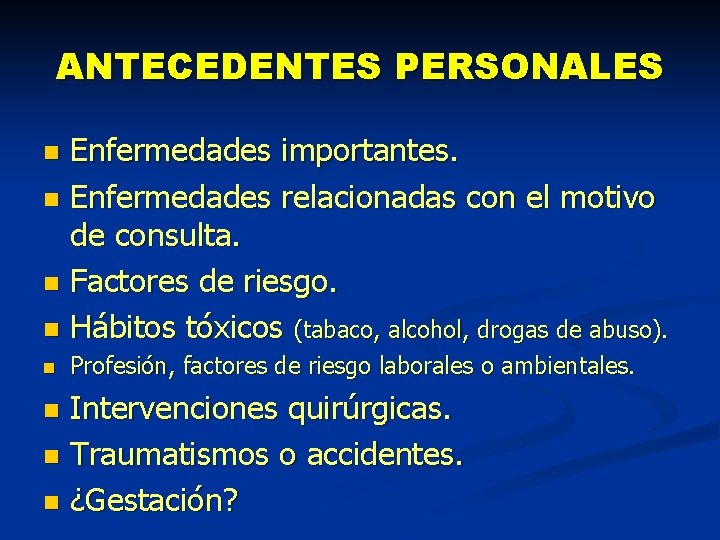 ANTECEDENTES PERSONALES

- Enfermedades importantes.
- Enfermedades relacionadas con el motivo de consulta.
- Factores de riesgo.
- Hábitos tóxicos (tabaco, alcohol, drogas de abuso).
- Profesión, factores de riesgo laborales o ambientales.
- Intervenciones quirúrgicas.
- Traumatismos o accidentes.
- ¿Gestación?